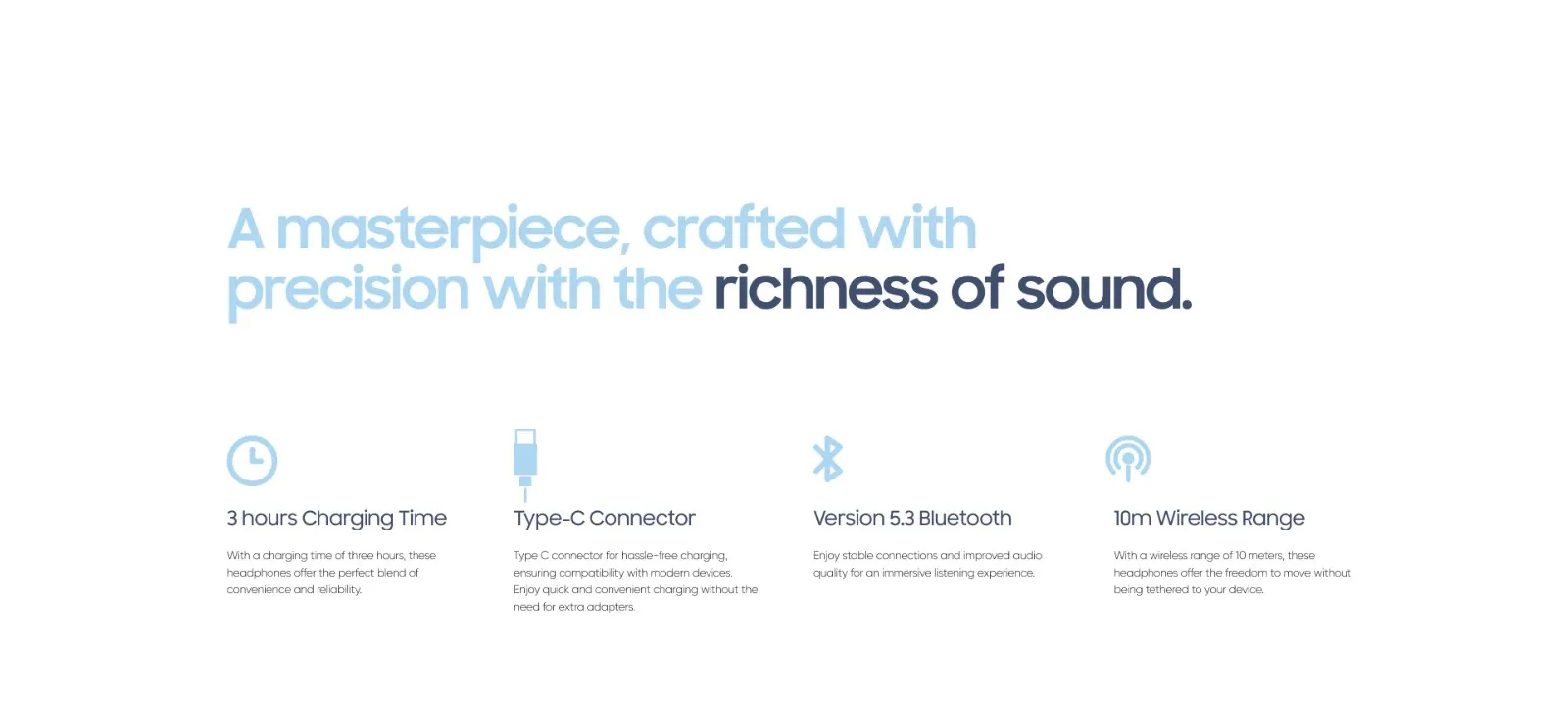 A masterpiece, crafted with precision with the richness of sound.

3 hours Charging Time

With a charging time of three hours, these headphones offer the perfect blend of convenience and reliability.

Type-C Connector

Type C connector for hassle-free charging, ensuring compatibility with modern devices. Enjoy quick and convenient charging without the need for extra adapters.

Version 5.3 Bluetooth

Enjoy stable connections and improved audio quality for an immersive listening experience.

10m Wireless Range

With a wireless range of 10 meters, these headphones offer the freedom to move without being tethered to your device.